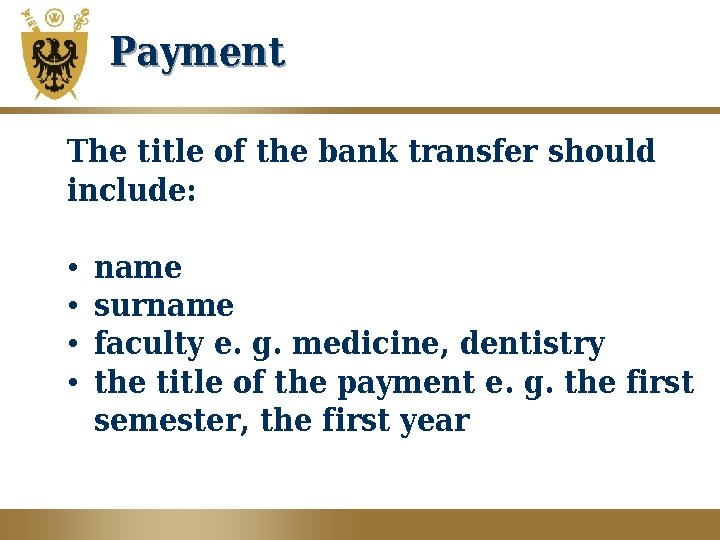 Payment

The title of the bank transfer should include:

• name
• surname
• faculty e. g. medicine, dentistry
• the title of the payment e. g. the first semester, the first year